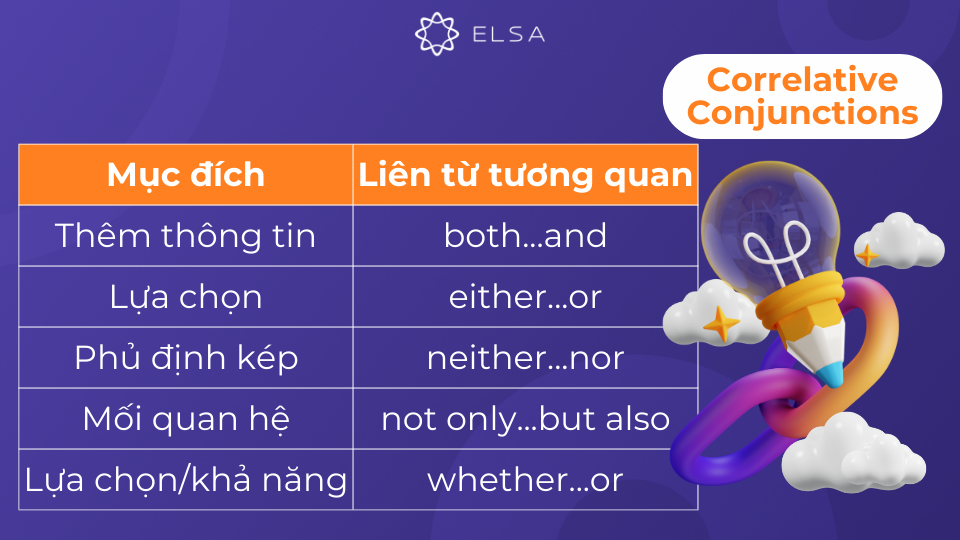 ELSA

Correlative Conjunctions

| Mục đích | Liên từ tương quan |
|---|---|
| Thêm thông tin | both…and |
| Lựa chọn | either…or |
| Phủ định kép | neither…nor |
| Mối quan hệ | not only…but also |
| Lựa chọn/khả năng | whether…or |